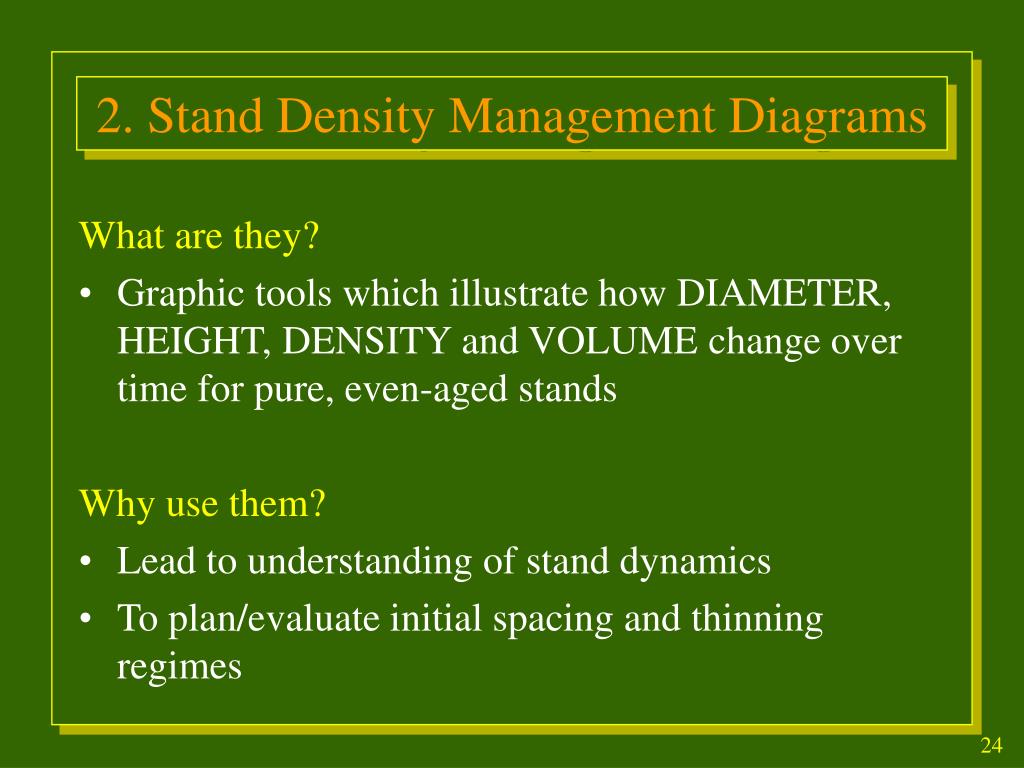 2. Stand Density Management Diagrams

What are they?

• Graphic tools which illustrate how DIAMETER, HEIGHT, DENSITY and VOLUME change over time for pure, even-aged stands

Why use them?

• Lead to understanding of stand dynamics
• To plan/evaluate initial spacing and thinning regimes

24